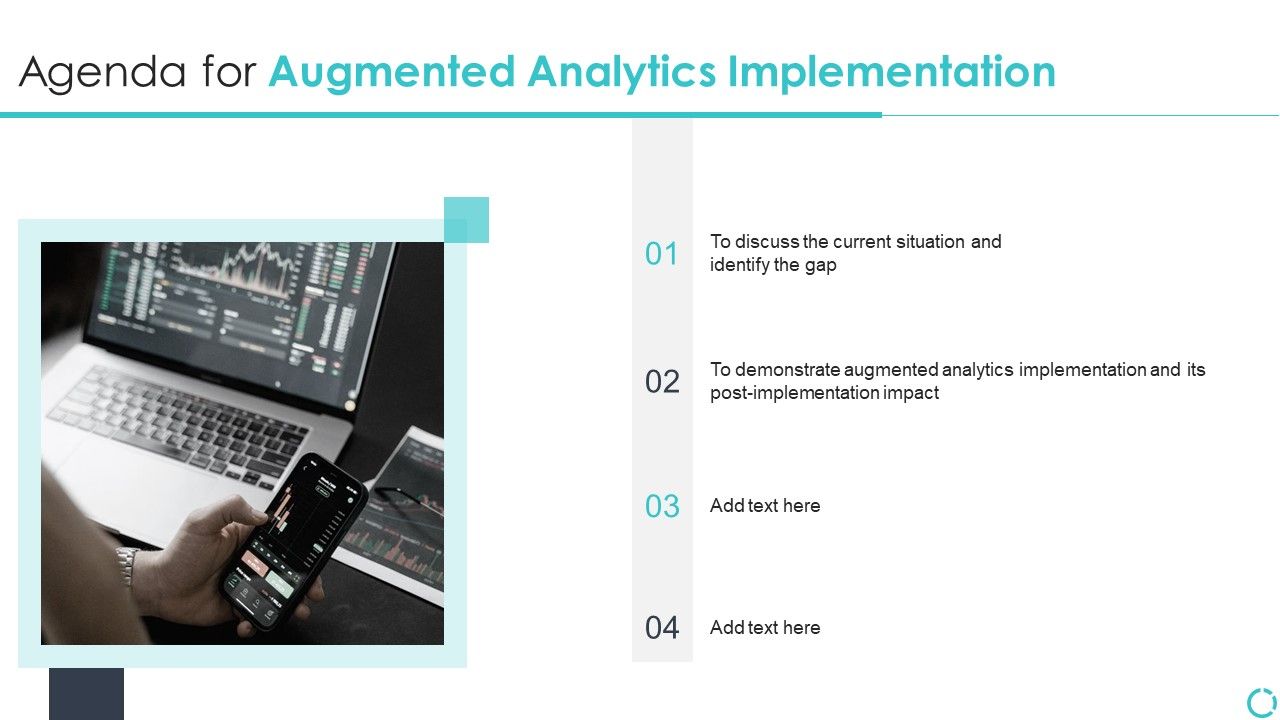 Agenda for Augmented Analytics Implementation

01 To discuss the current situation and identify the gap

02 To demonstrate augmented analytics implementation and its post-implementation impact

03 Add text here

04 Add text here